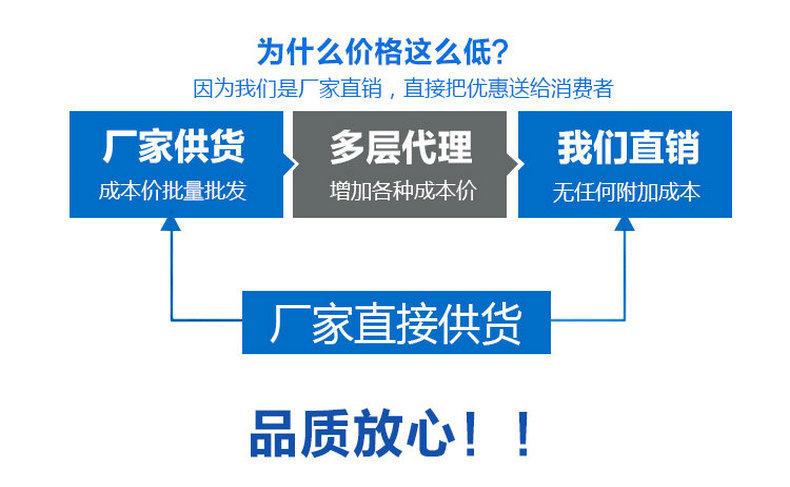 为什么价格这么低?
因为我们是厂家直销，直接把优惠送给消费者

厂家供货
成本价批量批发

多层代理
增加各种成本价

我们直销
无任何附加成本

厂家直接供货

品质放心！！